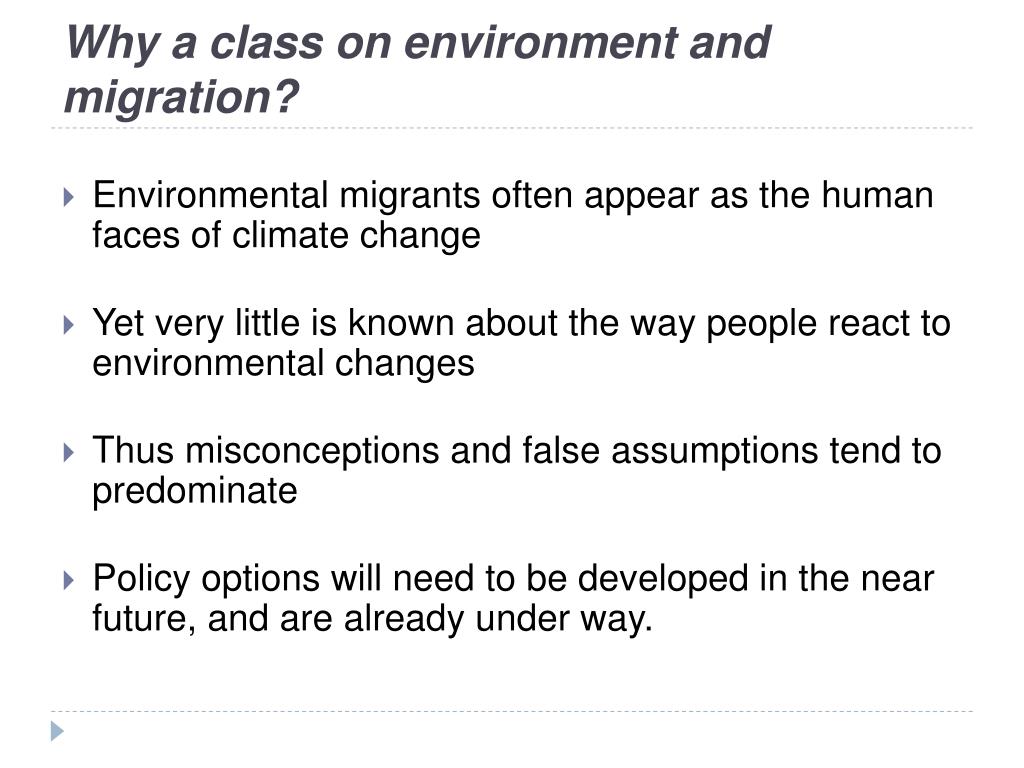 Why a class on environment and migration?

Environmental migrants often appear as the human faces of climate change

Yet very little is known about the way people react to environmental changes

Thus misconceptions and false assumptions tend to predominate

Policy options will need to be developed in the near future, and are already under way.